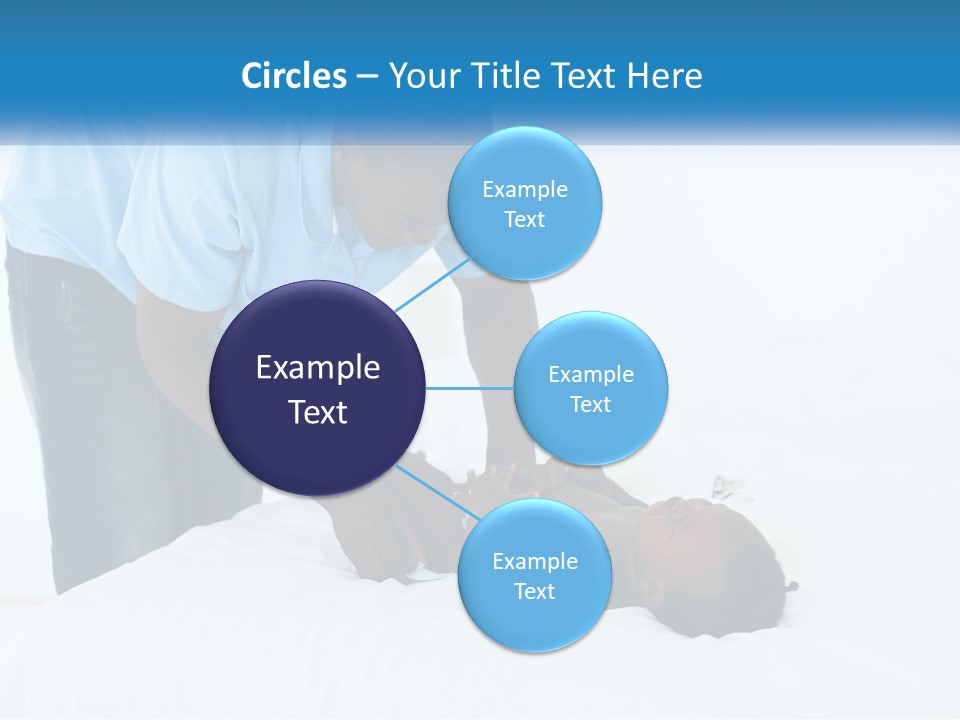 Circles – Your Title Text Here

Example Text

Example Text

Example Text

Example Text